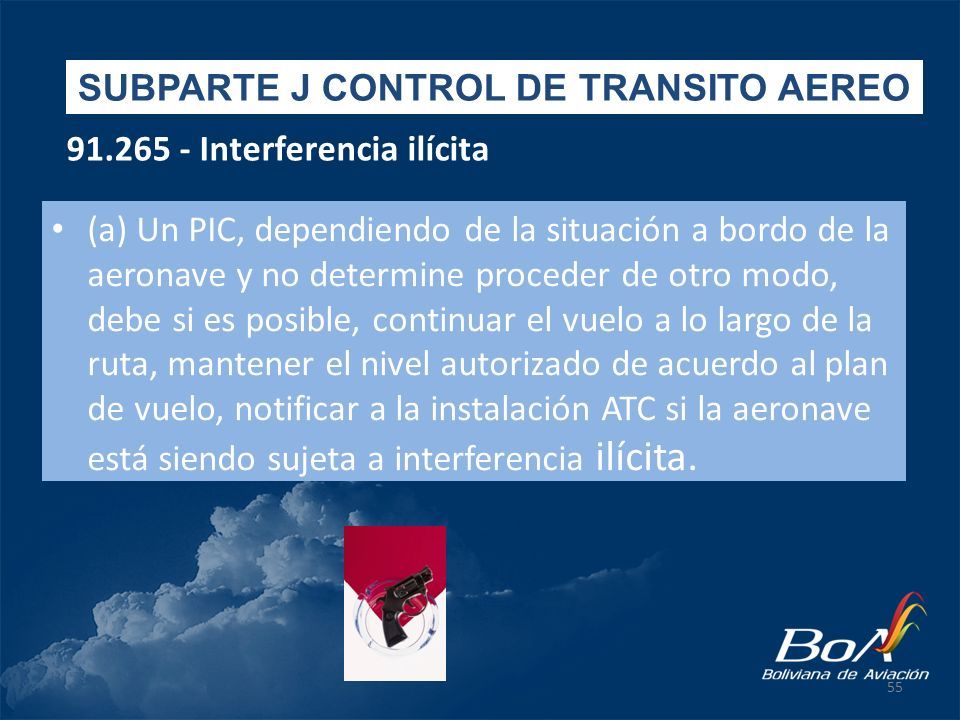 SUBPARTE J CONTROL DE TRANSITO AEREO

91.265 - Interferencia ilícita

• (a) Un PIC, dependiendo de la situación a bordo de la aeronave y no determine proceder de otro modo, debe si es posible, continuar el vuelo a lo largo de la ruta, mantener el nivel autorizado de acuerdo al plan de vuelo, notificar a la instalación ATC si la aeronave está siendo sujeta a interferencia ilícita.

BoA
Boliviana de Aviación

55